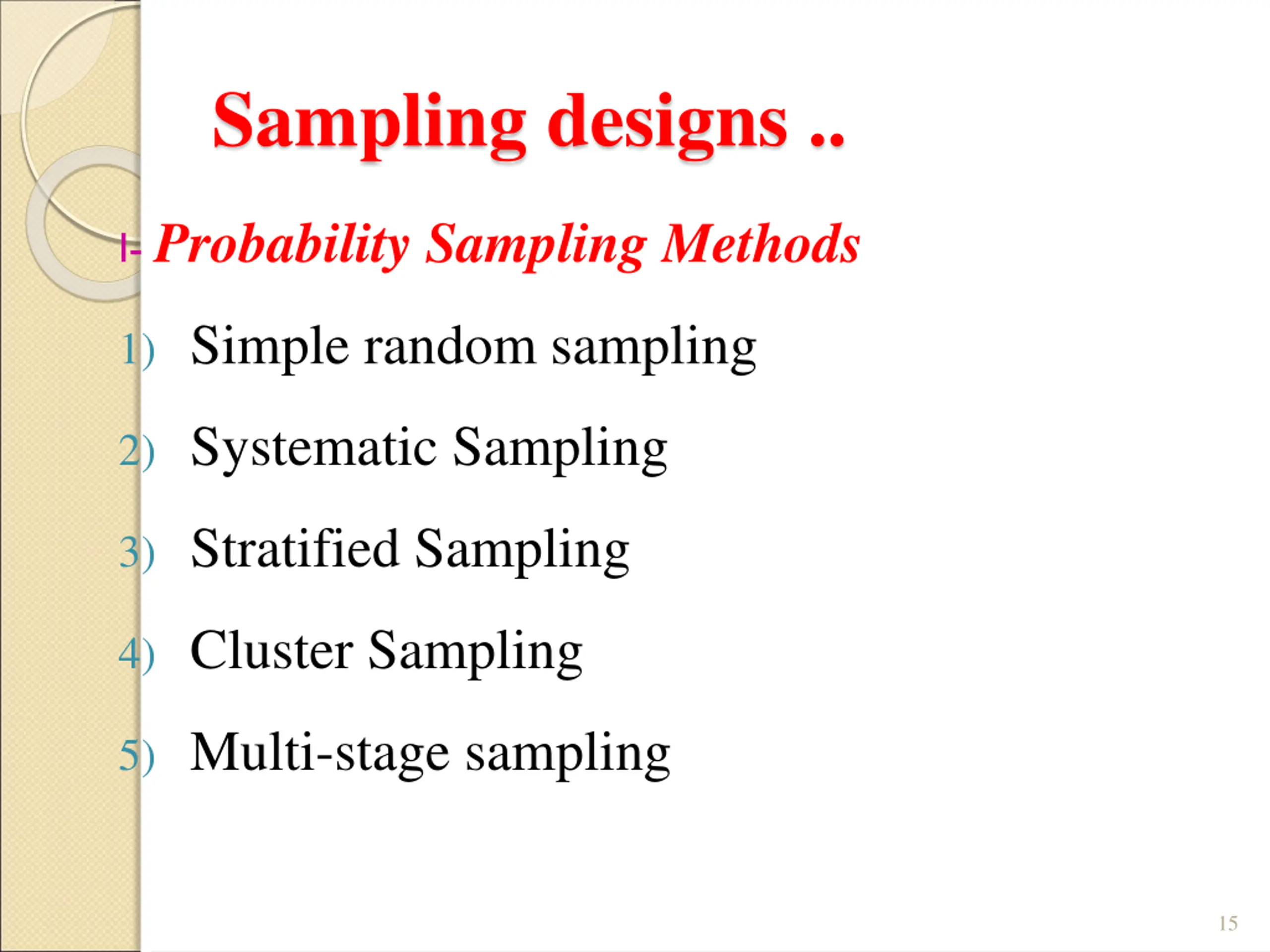 Sampling designs ..

I- Probability Sampling Methods

1) Simple random sampling

2) Systematic Sampling

3) Stratified Sampling

4) Cluster Sampling

5) Multi-stage sampling

15